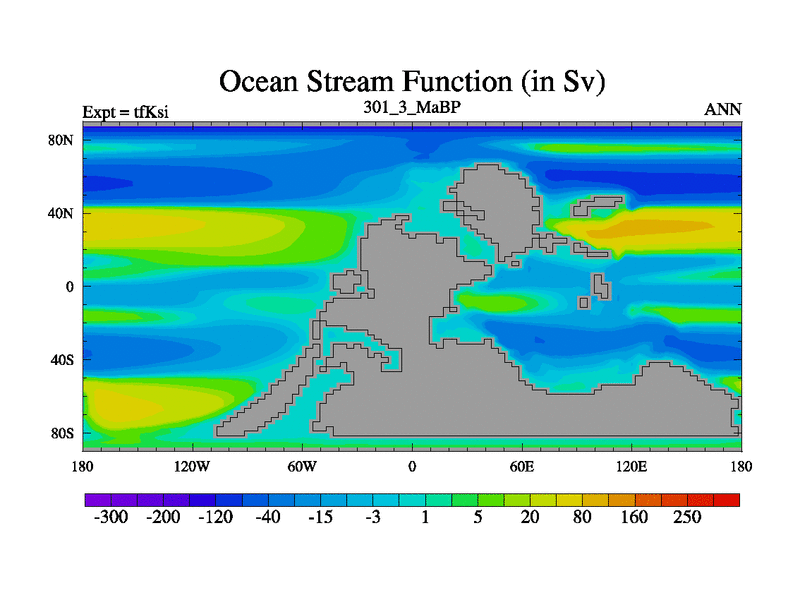 Ocean Stream Function (in Sv)

Expt = tfKsi

301_3_MaBP

ANN

80N
40N
0
40S
80S

180
120W
60W
0
60E
120E
180

-300
-200
-120
-40
-15
-3
1
5
20
80
160
250